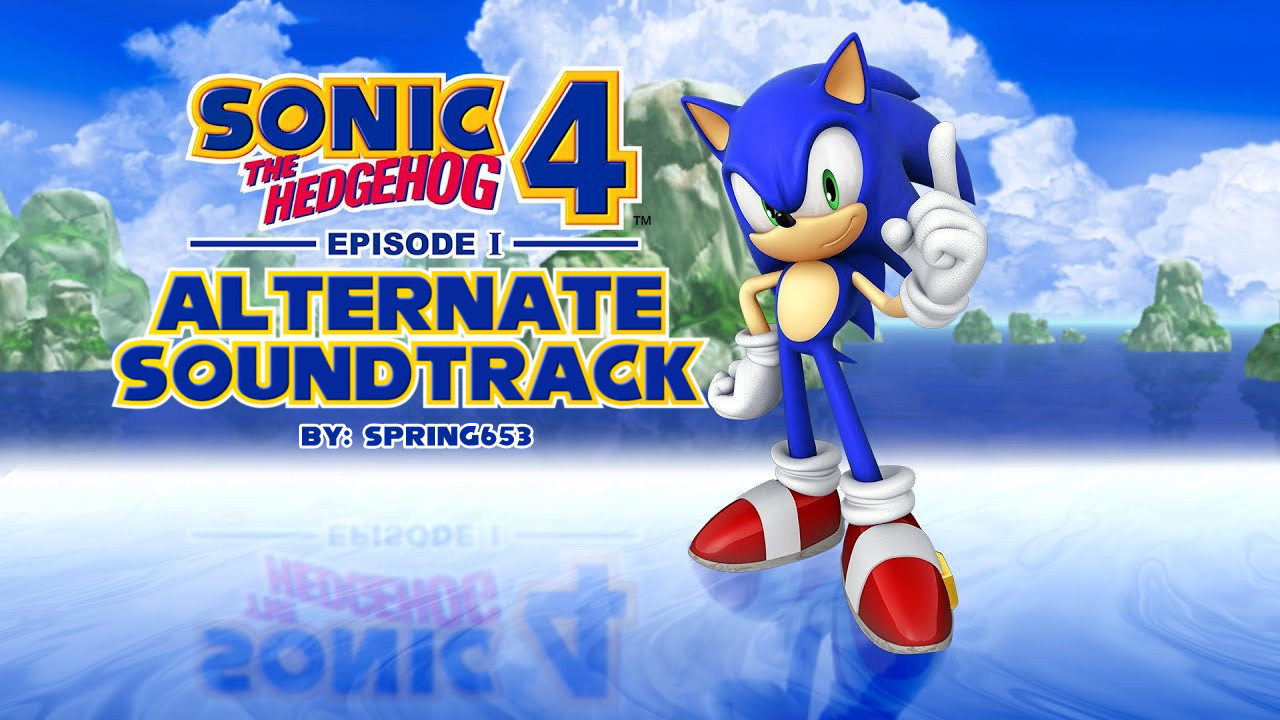 SONIC THE HEDGEHOG 4™
EPISODE I
ALTERNATE SOUNDTRACK
BY: SPRING653